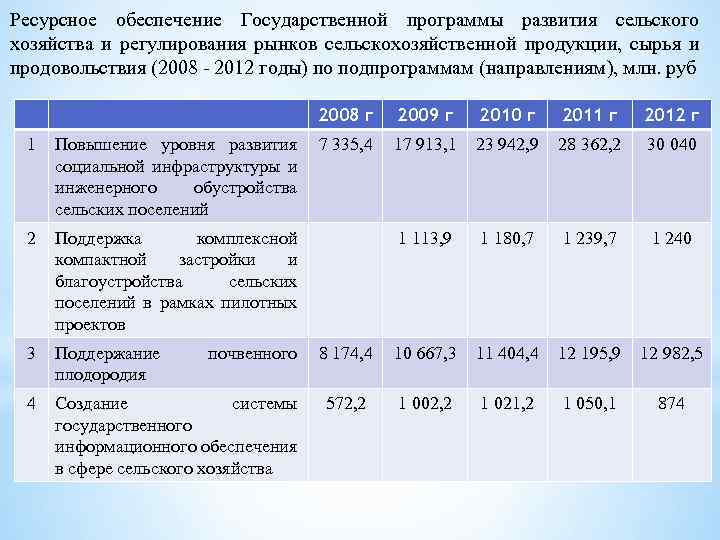 Ресурсное обеспечение Государственной программы развития сельского хозяйства и регулирования рынков сельскохозяйственной продукции, сырья и продовольствия (2008 - 2012 годы) по подпрограммам (направлениям), млн. руб

| | | 2008 г | 2009 г | 2010 г | 2011 г | 2012 г |
|---|---|---|---|---|---|---|
| 1 | Повышение уровня развития социальной инфраструктуры и инженерного обустройства сельских поселений | 7 335,4 | 17 913,1 | 23 942,9 | 28 362,2 | 30 040 |
| 2 | Поддержка комплексной компактной застройки и благоустройства сельских поселений в рамках пилотных проектов | | 1 113,9 | 1 180,7 | 1 239,7 | 1 240 |
| 3 | Поддержание почвенного плодородия | 8 174,4 | 10 667,3 | 11 404,4 | 12 195,9 | 12 982,5 |
| 4 | Создание системы государственного информационного обеспечения в сфере сельского хозяйства | 572,2 | 1 002,2 | 1 021,2 | 1 050,1 | 874 |